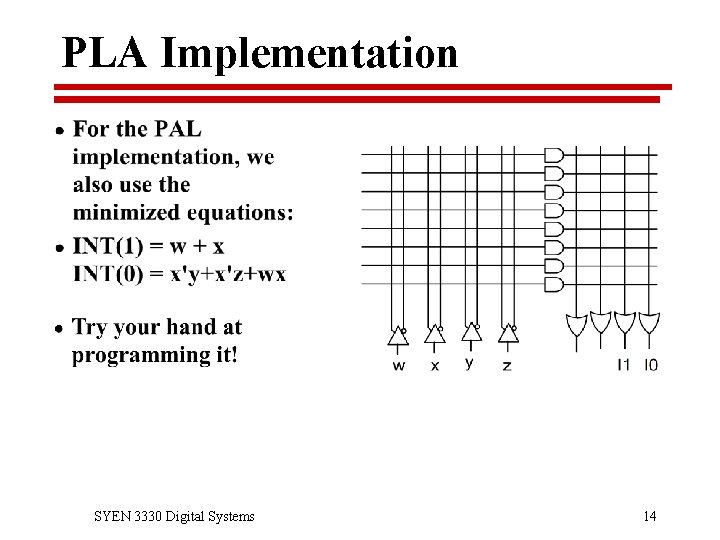 PLA Implementation

• For the PAL implementation, we also use the minimized equations:

• INT(1) = w + x
INT(0) = x'y+x'z+wx

• Try your hand at programming it!

w x y z I1 I0

SYEN 3330 Digital Systems

14